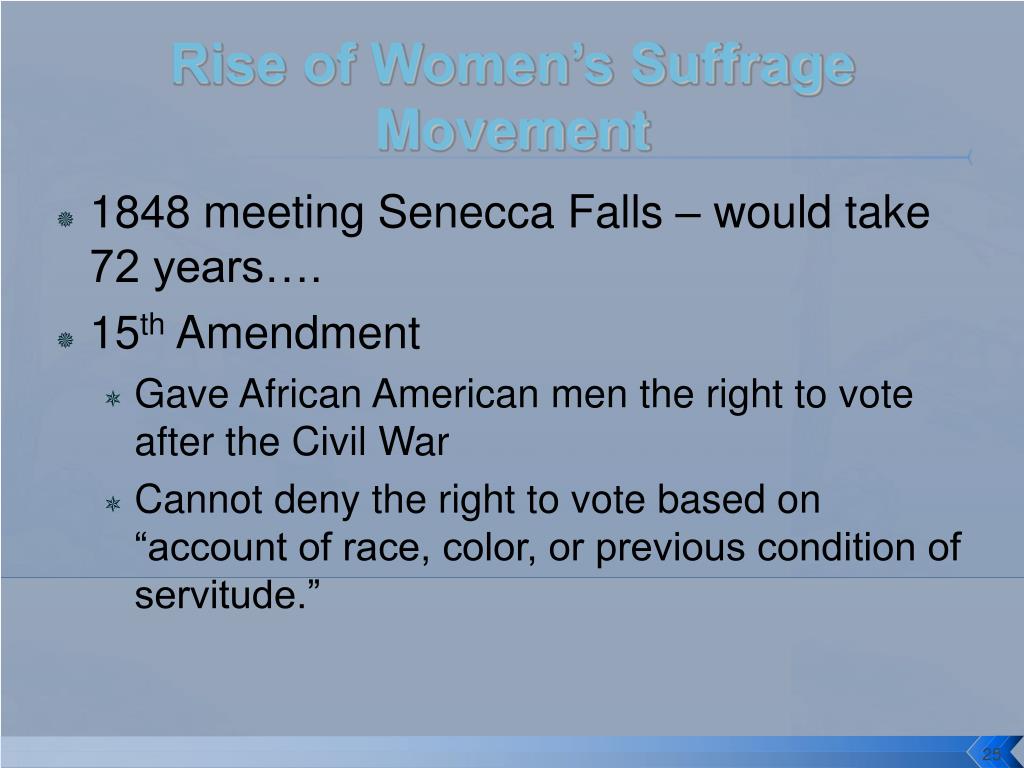 Rise of Women's Suffrage Movement

1848 meeting Senecca Falls – would take 72 years….

15$^{th}$ Amendment

Gave African American men the right to vote after the Civil War

Cannot deny the right to vote based on "account of race, color, or previous condition of servitude."

25